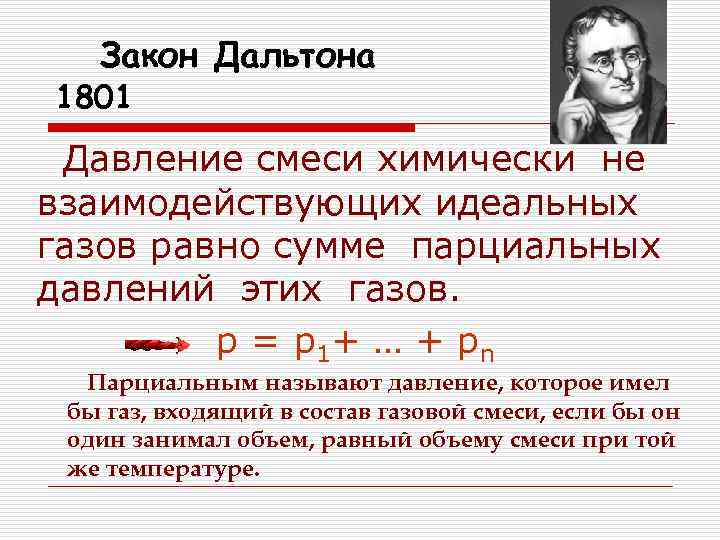 Закон Дальтона
1801

Давление смеси химически не взаимодействующих идеальных газов равно сумме парциальных давлений этих газов.

$p = p_1 + \ldots + p_n$

Парциальным называют давление, которое имел бы газ, входящий в состав газовой смеси, если бы он один занимал объем, равный объему смеси при той же температуре.